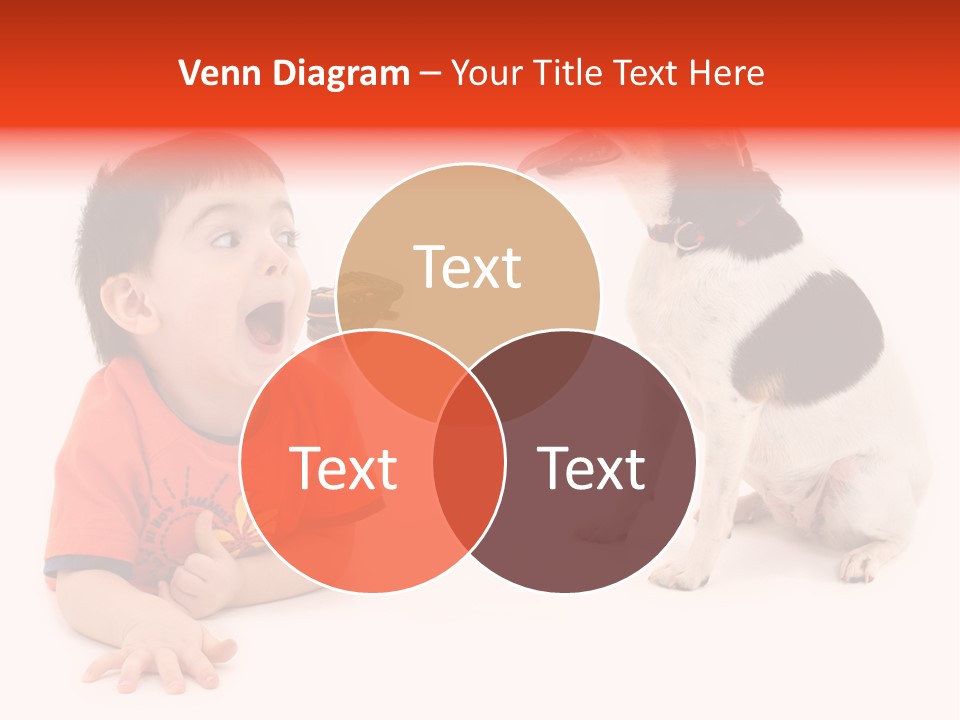 Venn Diagram – Your Title Text Here

Text

Text

Text